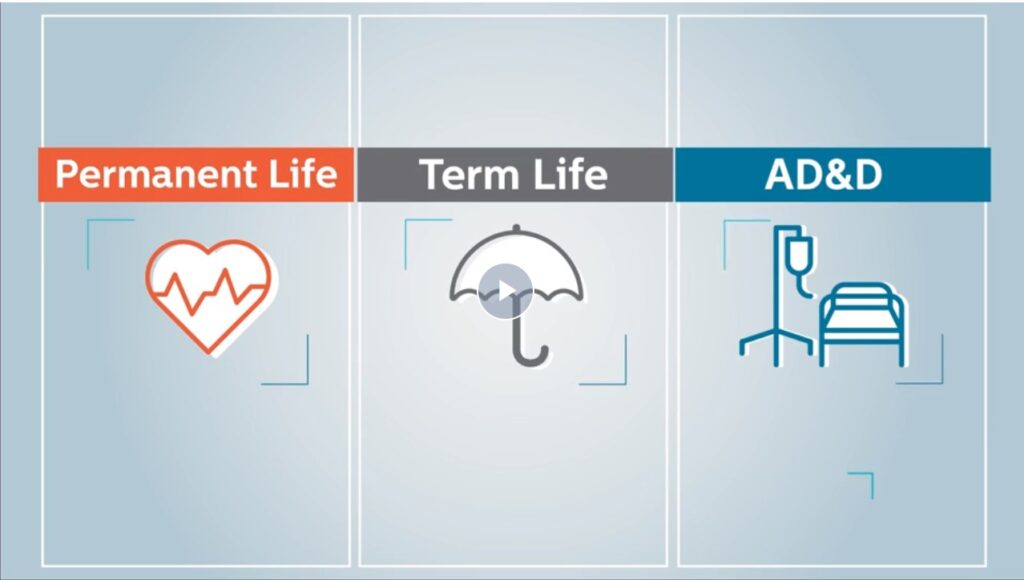 Permanent Life

Term Life

AD&D